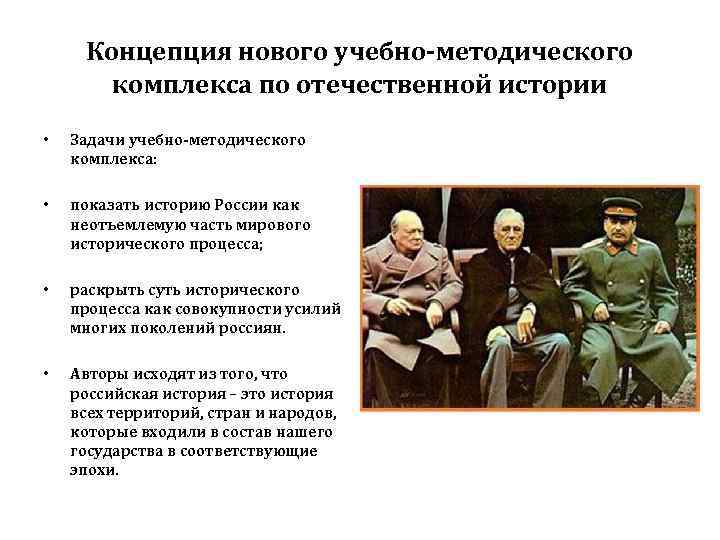 Концепция нового учебно-методического комплекса по отечественной истории

• Задачи учебно-методического комплекса:

• показать историю России как неотъемлемую часть мирового исторического процесса;

• раскрыть суть исторического процесса как совокупности усилий многих поколений россиян.

• Авторы исходят из того, что российская история – это история всех территорий, стран и народов, которые входили в состав нашего государства в соответствующие эпохи.